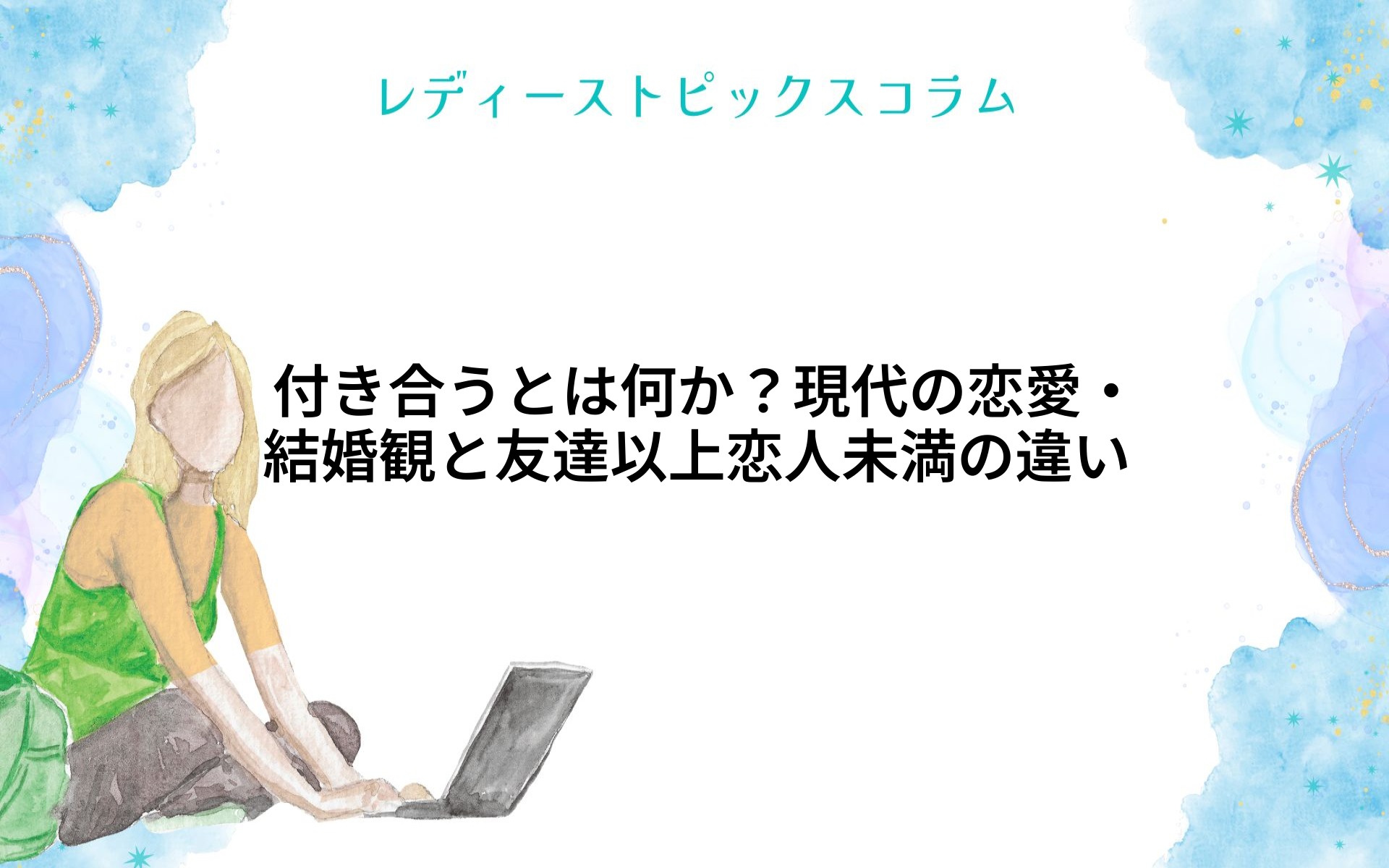 レディーストピックスコラム

付き合うとは何か？現代の恋愛・結婚観と友達以上恋人未満の違い